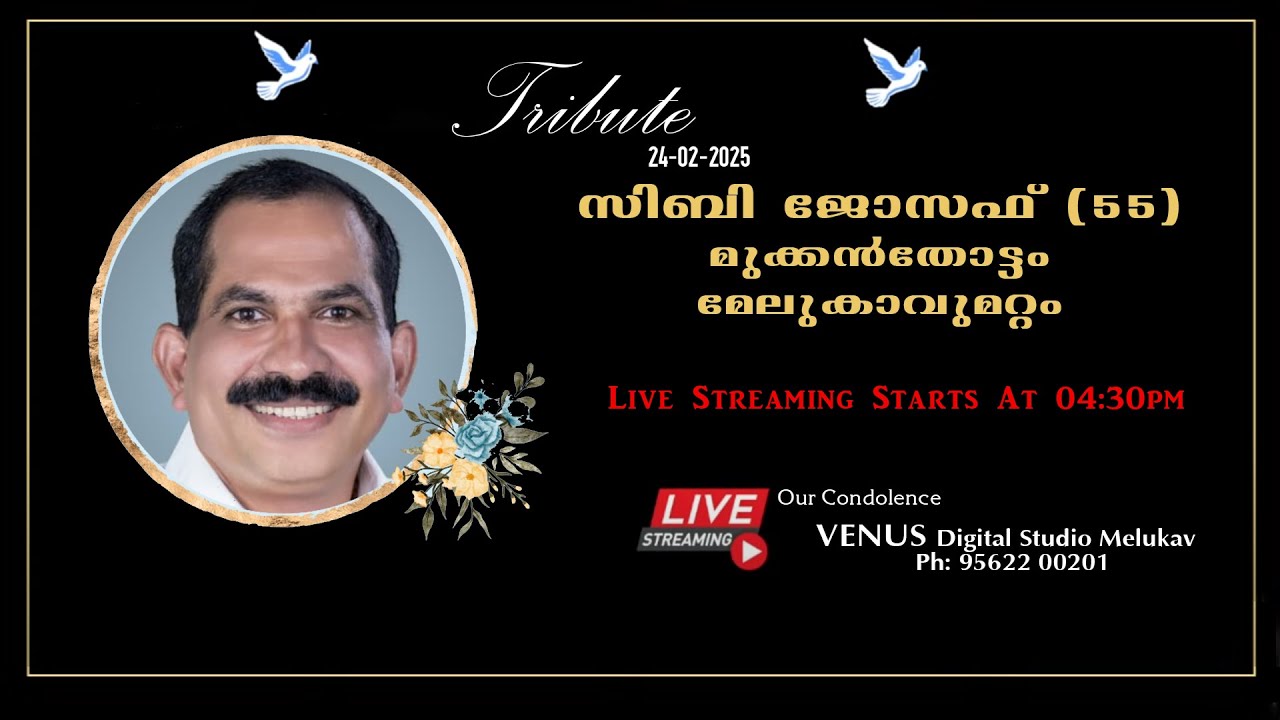 Tribute
24-02-2025
സിബി ജോസഫ് (55)
മുക്കൻതോട്ടം
മേലുകാവുമറ്റം

Live Streaming Starts At 04:30pm

LIVE STREAMING

Our Condolence
VENUS Digital Studio Melukav
Ph: 95622 00201